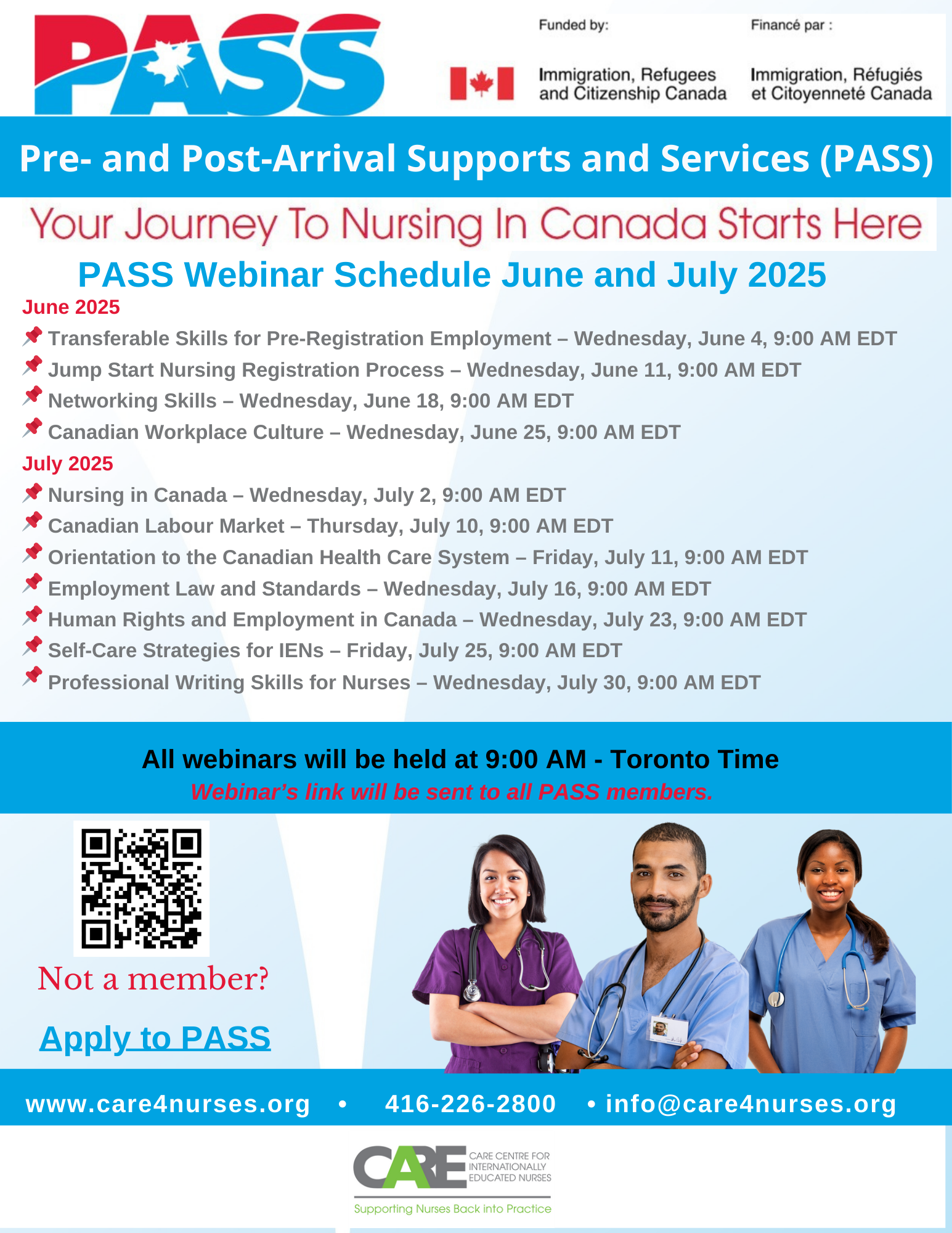 PASS

Funded by:

Immigration, Refugees and Citizenship Canada

Financé par :

Immigration, Réfugiés et Citoyenneté Canada

Pre- and Post-Arrival Supports and Services (PASS)

Your Journey To Nursing In Canada Starts Here

PASS Webinar Schedule June and July 2025

June 2025

Transferable Skills for Pre-Registration Employment – Wednesday, June 4, 9:00 AM EDT

Jump Start Nursing Registration Process – Wednesday, June 11, 9:00 AM EDT

Networking Skills – Wednesday, June 18, 9:00 AM EDT

Canadian Workplace Culture – Wednesday, June 25, 9:00 AM EDT

July 2025

Nursing in Canada – Wednesday, July 2, 9:00 AM EDT

Canadian Labour Market – Thursday, July 10, 9:00 AM EDT

Orientation to the Canadian Health Care System – Friday, July 11, 9:00 AM EDT

Employment Law and Standards – Wednesday, July 16, 9:00 AM EDT

Human Rights and Employment in Canada – Wednesday, July 23, 9:00 AM EDT

Self-Care Strategies for IENs – Friday, July 25, 9:00 AM EDT

Professional Writing Skills for Nurses – Wednesday, July 30, 9:00 AM EDT

All webinars will be held at 9:00 AM - Toronto Time

Webinar's link will be sent to all PASS members.

Not a member?

Apply to PASS

www.care4nurses.org • 416-226-2800 • info@care4nurses.org

CARE CARE CENTRE FOR INTERNATIONALLY EDUCATED NURSES

Supporting Nurses Back into Practice